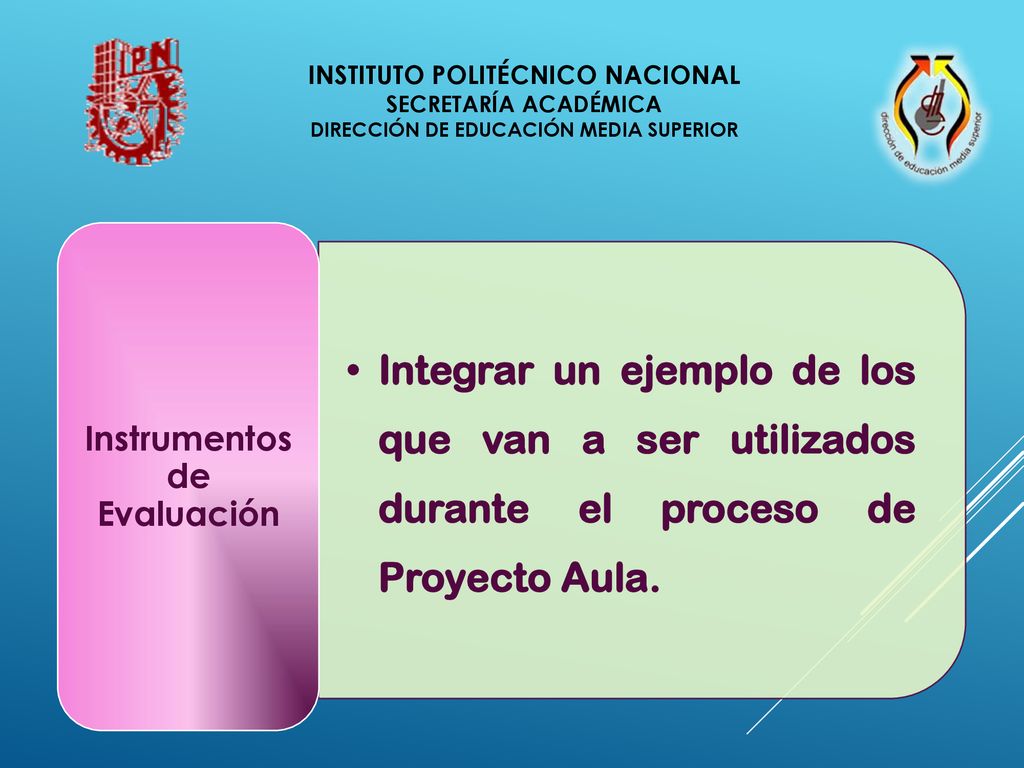 IPN

INSTITUTO POLITÉCNICO NACIONAL
SECRETARÍA ACADÉMICA
DIRECCIÓN DE EDUCACIÓN MEDIA SUPERIOR

dirección de educación media superior

Instrumentos de Evaluación

• Integrar un ejemplo de los que van a ser utilizados durante el proceso de Proyecto Aula.